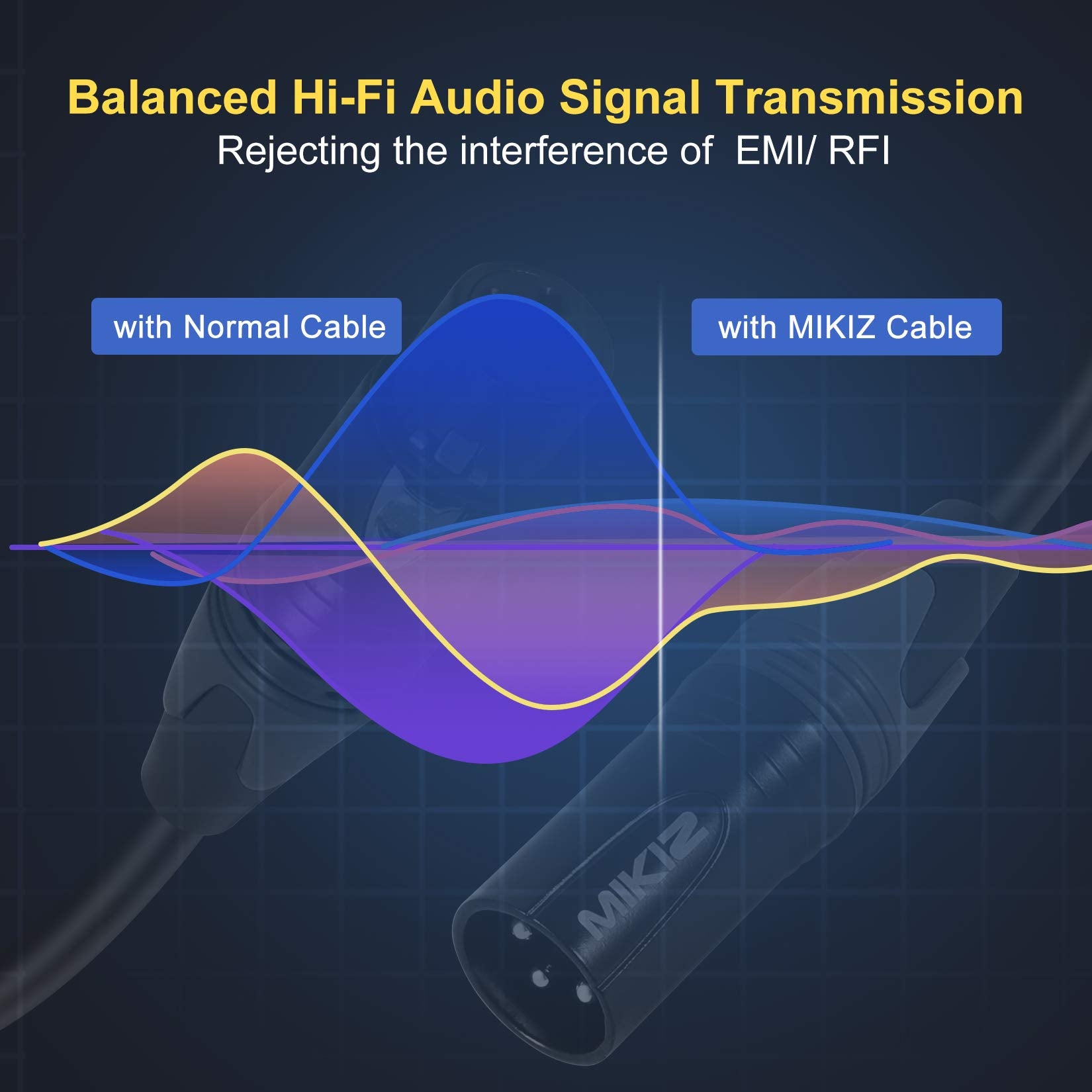 Balanced Hi-Fi Audio Signal Transmission
Rejecting the interference of EMI/ RFI

with Normal Cable

with MIKIZ Cable

MIKIZ